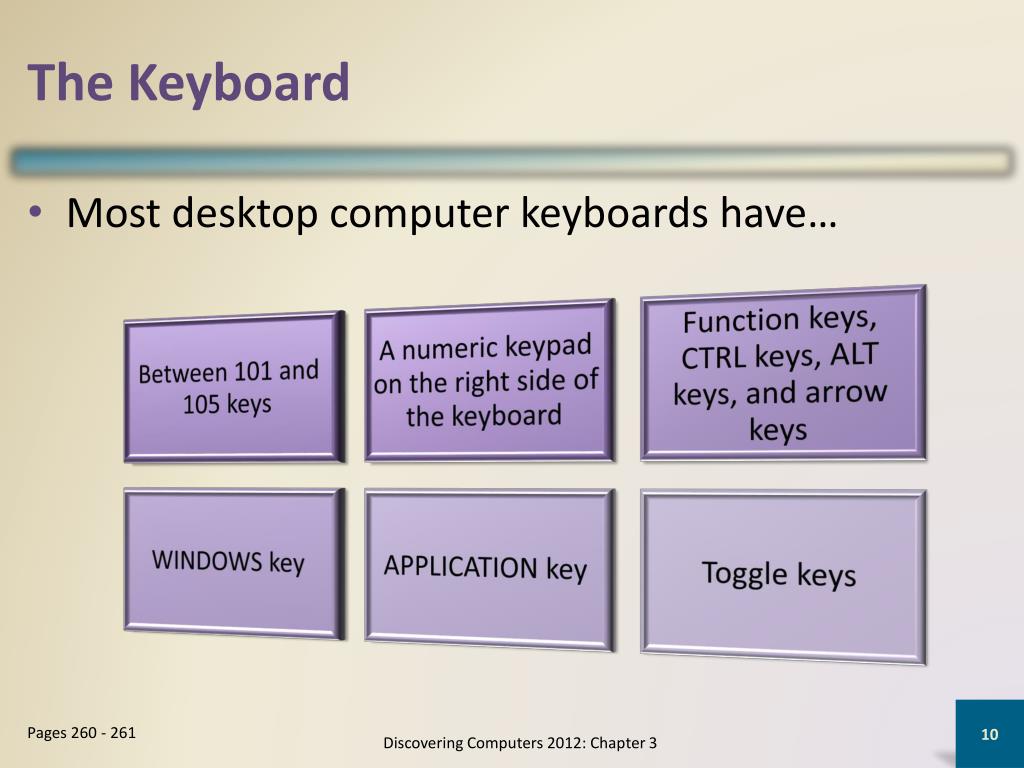 The Keyboard

• Most desktop computer keyboards have…

Between 101 and 105 keys

A numeric keypad on the right side of the keyboard

Function keys, CTRL keys, ALT keys, and arrow keys

WINDOWS key

APPLICATION key

Toggle keys

Pages 260 - 261

Discovering Computers 2012: Chapter 3

10